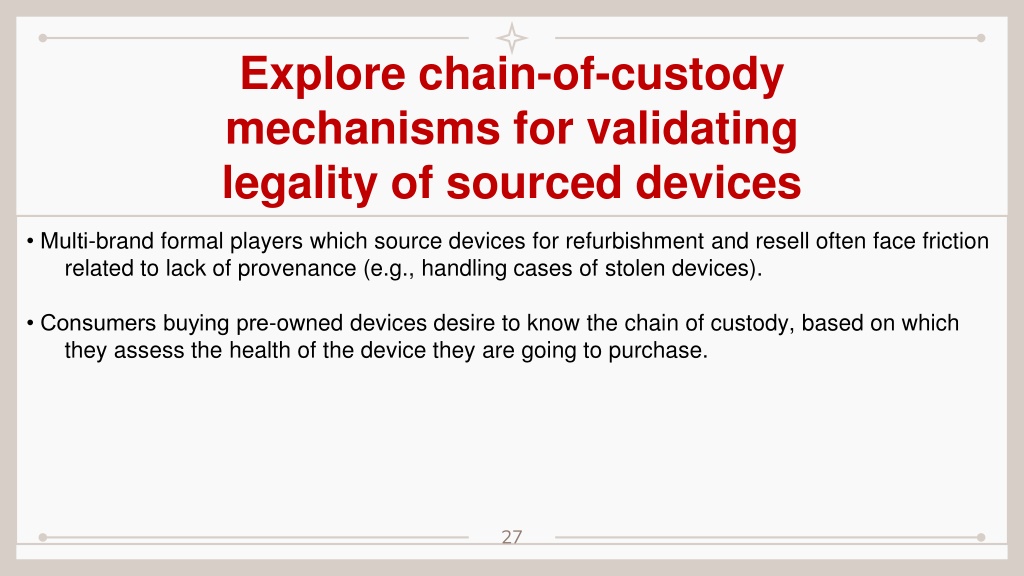 Explore chain-of-custody mechanisms for validating legality of sourced devices

• Multi-brand formal players which source devices for refurbishment and resell often face friction related to lack of provenance (e.g., handling cases of stolen devices).

• Consumers buying pre-owned devices desire to know the chain of custody, based on which they assess the health of the device they are going to purchase.

27